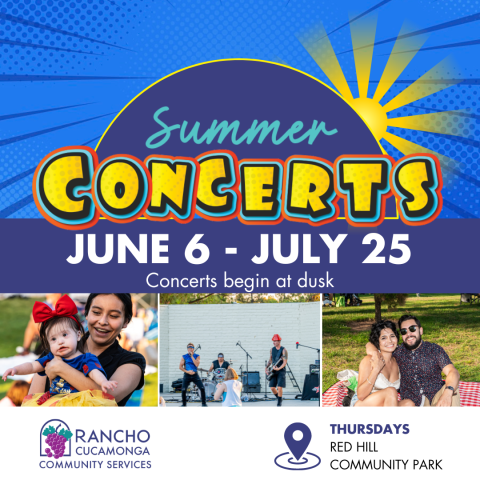 Summer
CONCERTS
JUNE 6 - JULY 25
Concerts begin at dusk

RANCHO CUCAMONGA
COMMUNITY SERVICES

THURSDAYS
RED HILL
COMMUNITY PARK